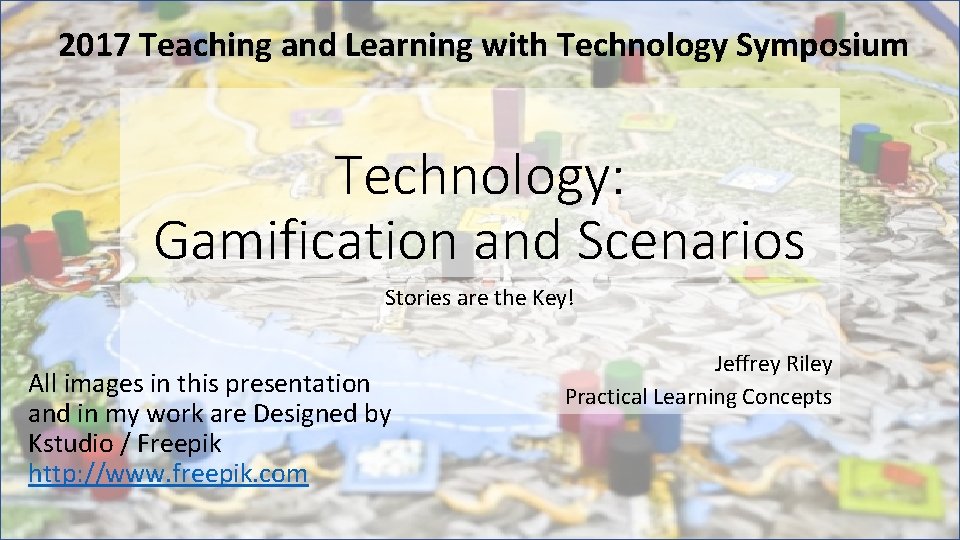 2017 Teaching and Learning with Technology Symposium

Technology: Gamification and Scenarios

Stories are the Key!

Jeffrey Riley
Practical Learning Concepts

All images in this presentation and in my work are Designed by Kstudio / Freepik
http://www.freepik.com